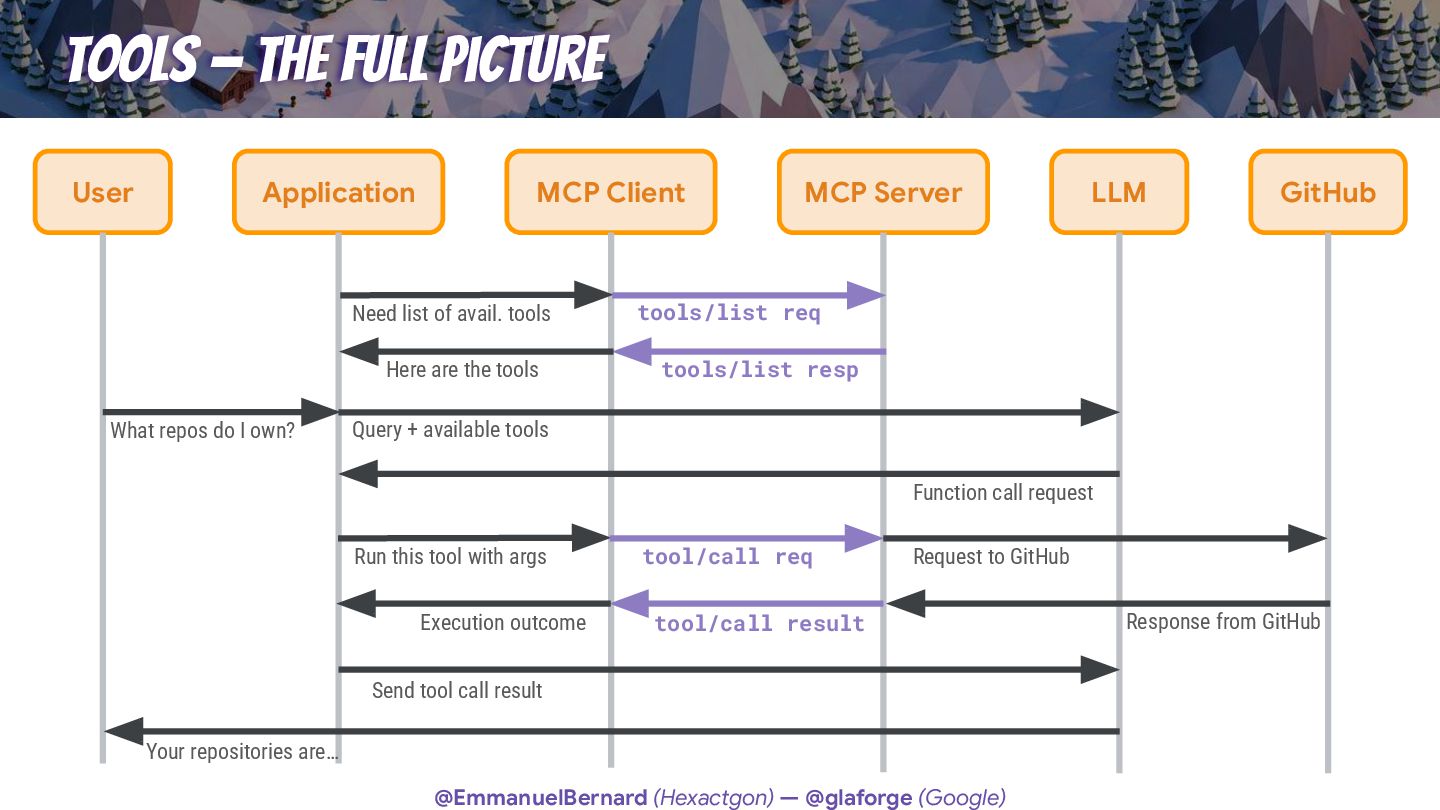 TOOLS — THE FULL PICTURE

User

Application

MCP Client

MCP Server

LLM

GitHub

Need list of avail. tools

tools/list req

Here are the tools

tools/list resp

What repos do I own?

Query + available tools

Function call request

Run this tool with args

tool/call req

Request to GitHub

Execution outcome

tool/call result

Response from GitHub

Send tool call result

Your repositories are…

@EmmanuelBernard (Hexactgon) — @glaforge (Google)